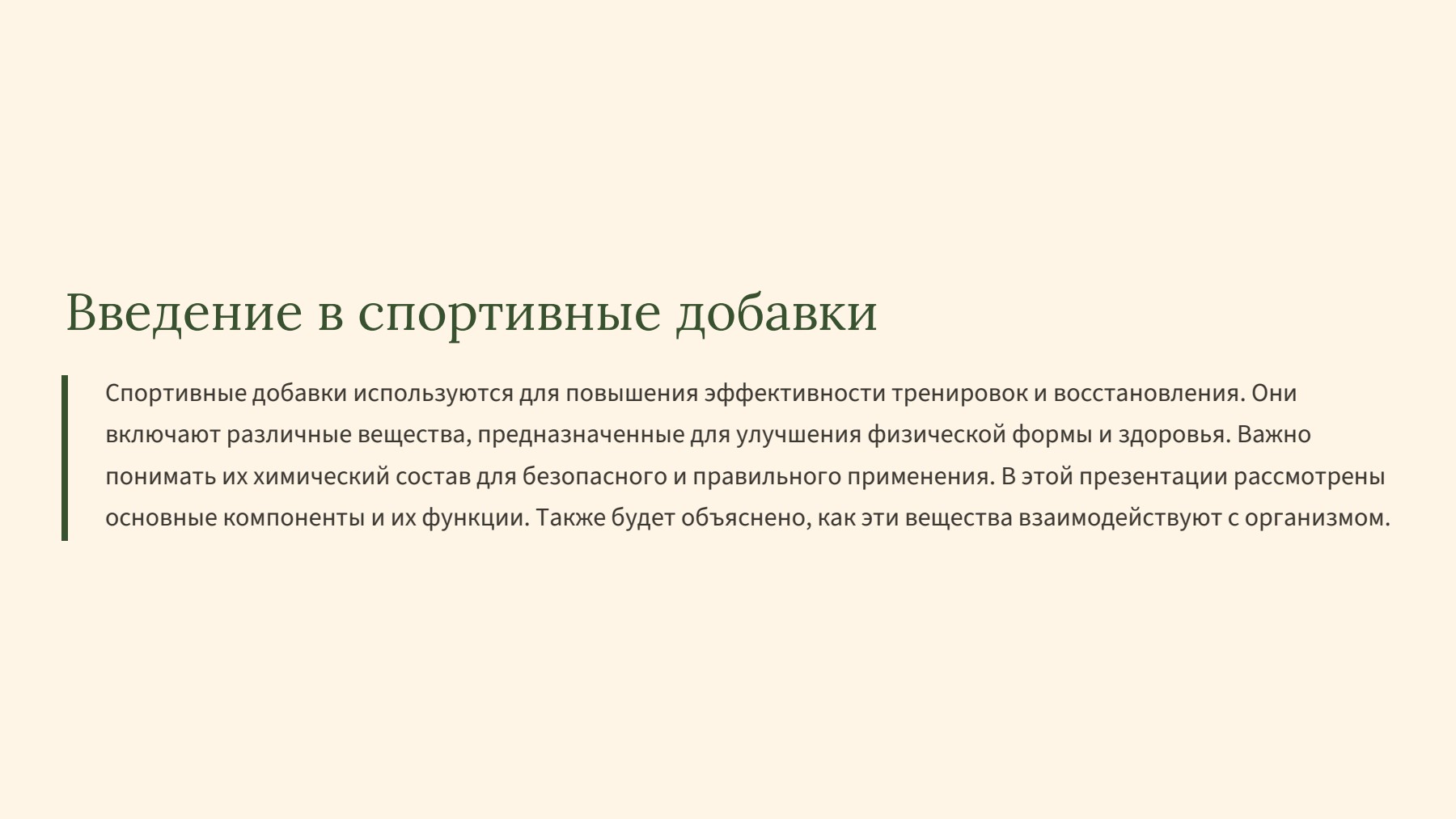 Введение в спортивные добавки

Спортивные добавки используются для повышения эффективности тренировок и восстановления. Они включают различные вещества, предназначенные для улучшения физической формы и здоровья. Важно понимать их химический состав для безопасного и правильного применения. В этой презентации рассмотрены основные компоненты и их функции. Также будет объяснено, как эти вещества взаимодействуют с организмом.